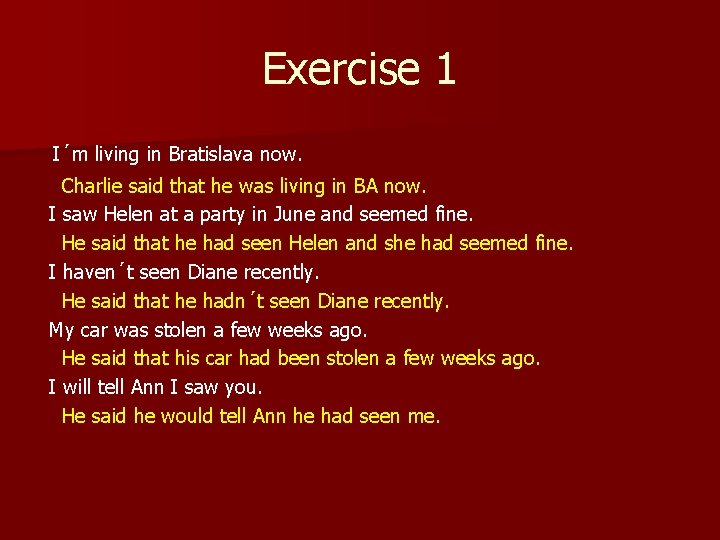 Exercise 1

I´m living in Bratislava now.
Charlie said that he was living in BA now.
I saw Helen at a party in June and seemed fine.
He said that he had seen Helen and she had seemed fine.
I haven´t seen Diane recently.
He said that he hadn´t seen Diane recently.
My car was stolen a few weeks ago.
He said that his car had been stolen a few weeks ago.
I will tell Ann I saw you.
He said he would tell Ann he had seen me.